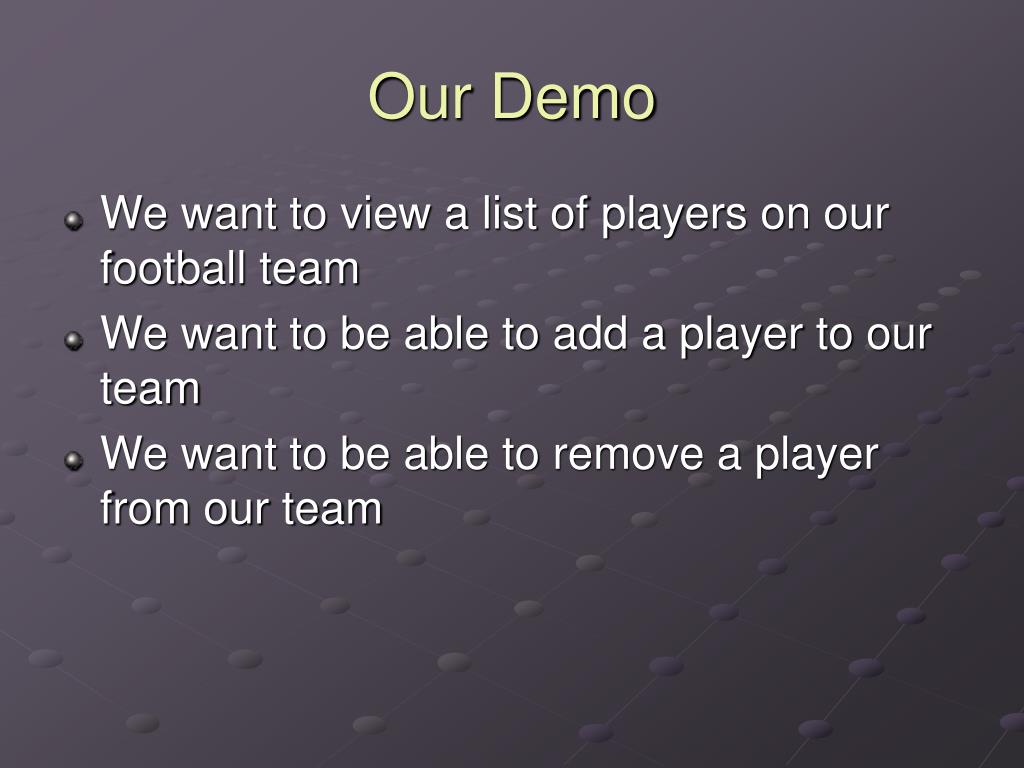 Our Demo

- We want to view a list of players on our football team
- We want to be able to add a player to our team
- We want to be able to remove a player from our team